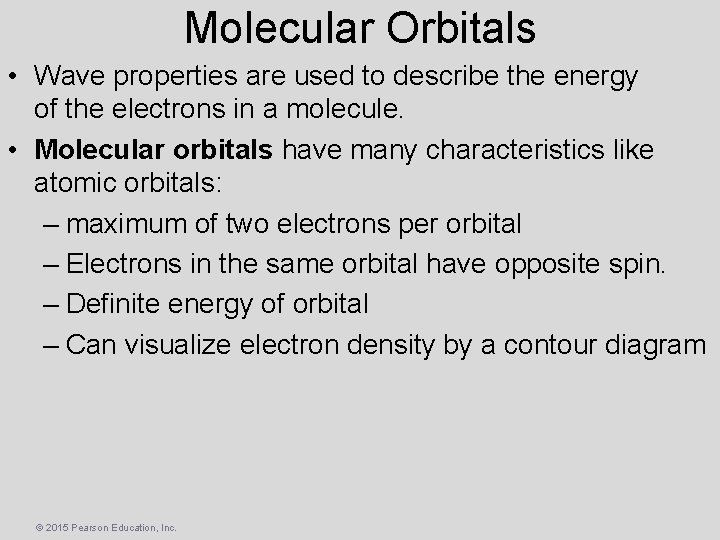 Molecular Orbitals

• Wave properties are used to describe the energy of the electrons in a molecule.

• Molecular orbitals have many characteristics like atomic orbitals:
– maximum of two electrons per orbital
– Electrons in the same orbital have opposite spin.
– Definite energy of orbital
– Can visualize electron density by a contour diagram

© 2015 Pearson Education, Inc.